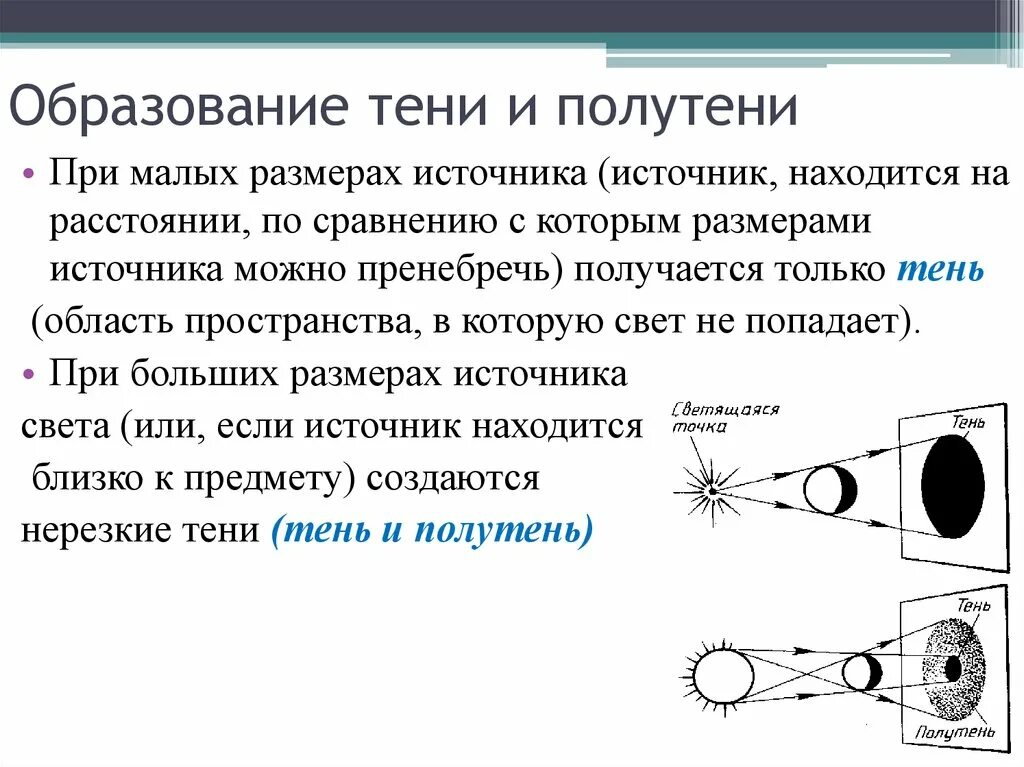 Образование тени и полутени

• При малых размерах источника (источник, находится на расстоянии, по сравнению с которым размерами источника можно пренебречь) получается только тень (область пространства, в которую свет не попадает).

• При больших размерах источника света (или, если источник находится близко к предмету) создаются нерезкие тени (тень и полутень)

Светящаяся точка

Тень

Тень

Полутень